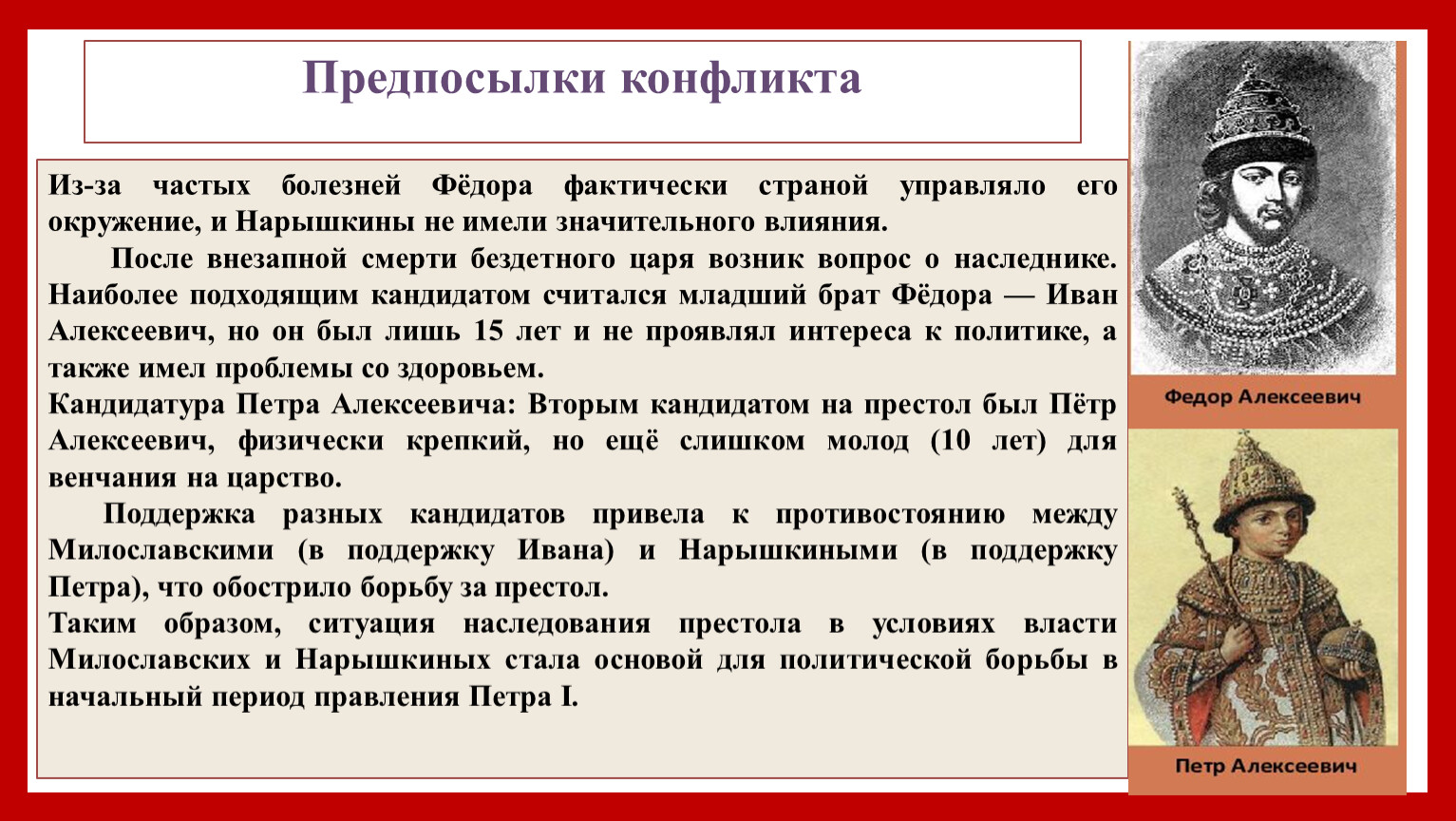 Предпосылки конфликта

Из-за частых болезней Фёдора фактически страной управляло его окружение, и Нарышкины не имели значительного влияния.

После внезапной смерти бездетного царя возник вопрос о наследнике. Наиболее подходящим кандидатом считался младший брат Фёдора — Иван Алексеевич, но он был лишь 15 лет и не проявлял интереса к политике, а также имел проблемы со здоровьем.
Кандидатура Петра Алексеевича: Вторым кандидатом на престол был Пётр Алексеевич, физически крепкий, но ещё слишком молод (10 лет) для венчания на царство.

Поддержка разных кандидатов привела к противостоянию между Милославскими (в поддержку Ивана) и Нарышкиными (в поддержку Петра), что обострило борьбу за престол.
Таким образом, ситуация наследования престола в условиях власти Милославских и Нарышкиных стала основой для политической борьбы в начальный период правления Петра I.

Федор Алексеевич

Петр Алексеевич